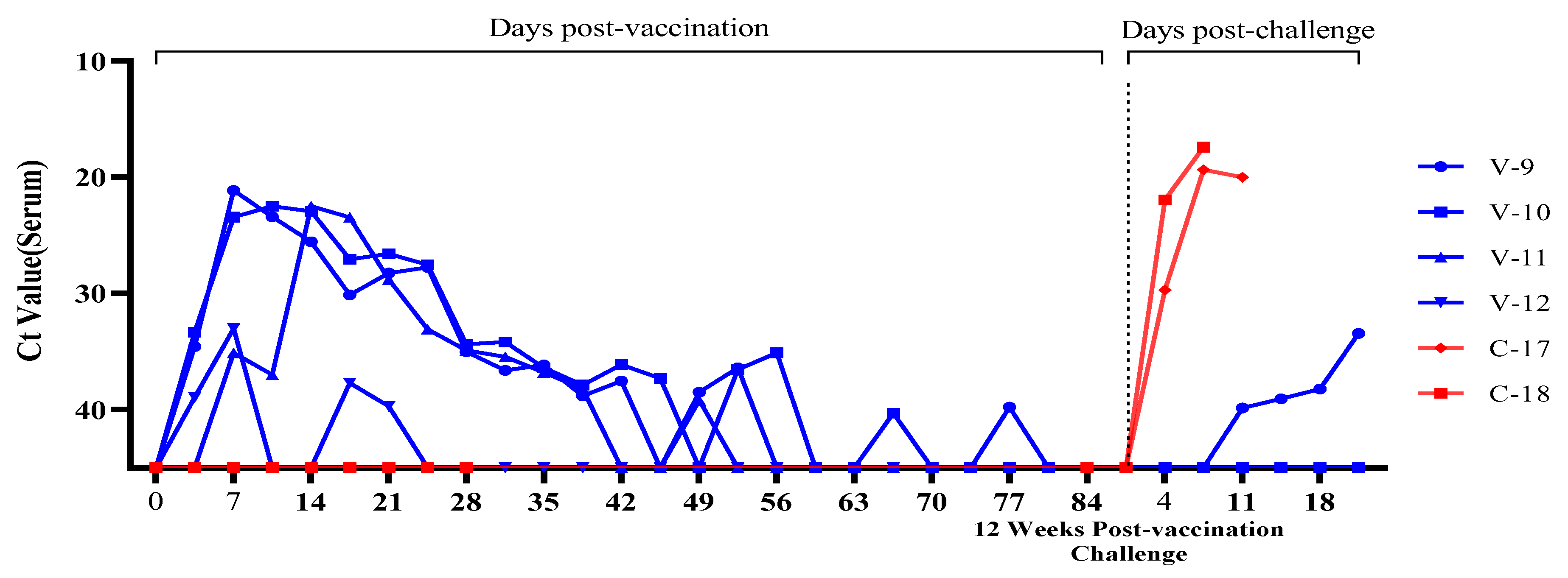 Days post-vaccination

Days post-challenge

Ct Value(Serum)

10
20
30
40

0
7
14
21
28
35
42
49
56
63
70
77
84
4
11
18

12 Weeks Post-vaccination
Challenge

V-9
V-10
V-11
V-12
C-17
C-18